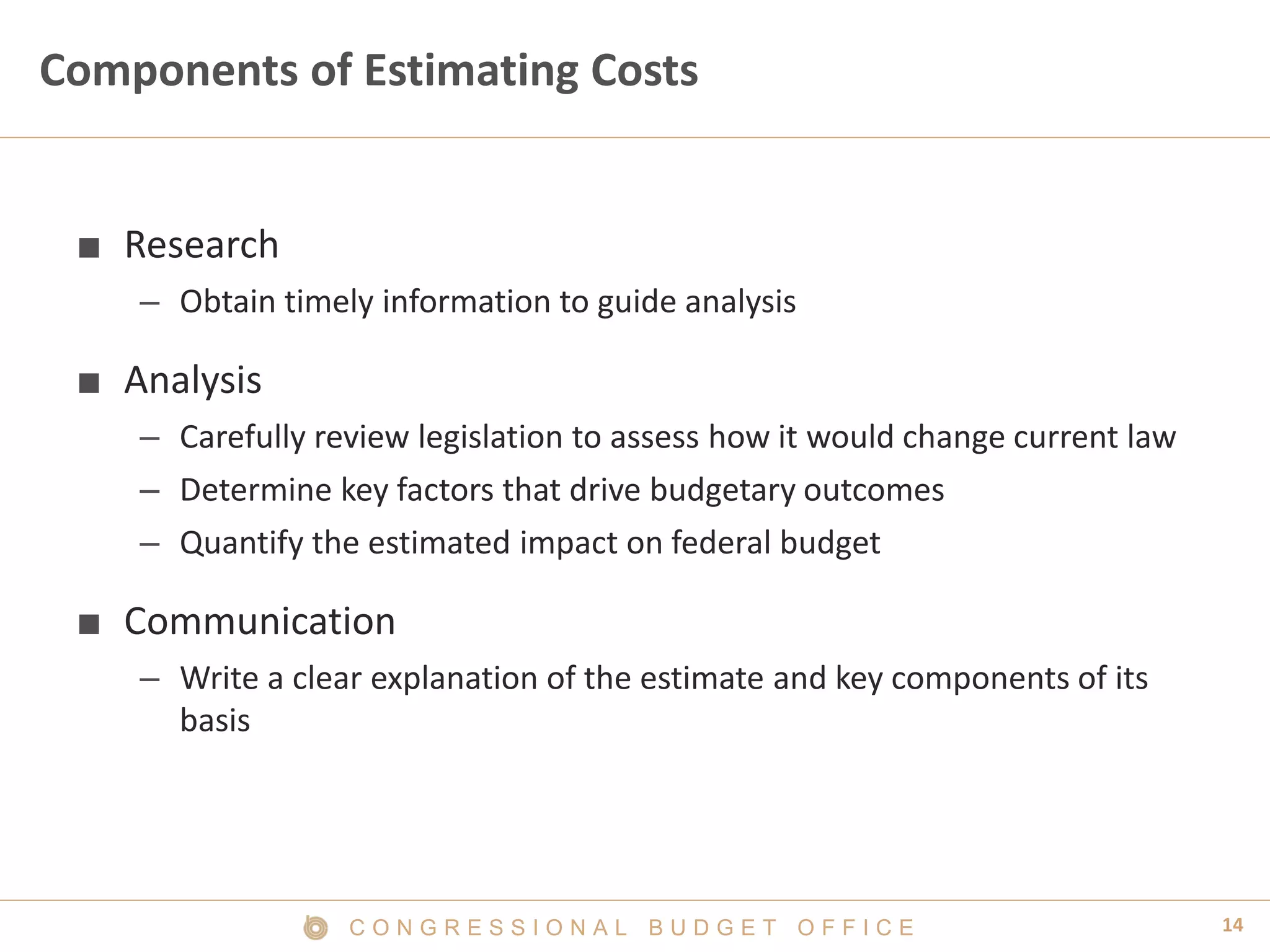 Components of Estimating Costs

■ Research

– Obtain timely information to guide analysis

■ Analysis

– Carefully review legislation to assess how it would change current law

– Determine key factors that drive budgetary outcomes

– Quantify the estimated impact on federal budget

■ Communication

– Write a clear explanation of the estimate and key components of its basis

CONGRESSIONAL BUDGET OFFICE

14